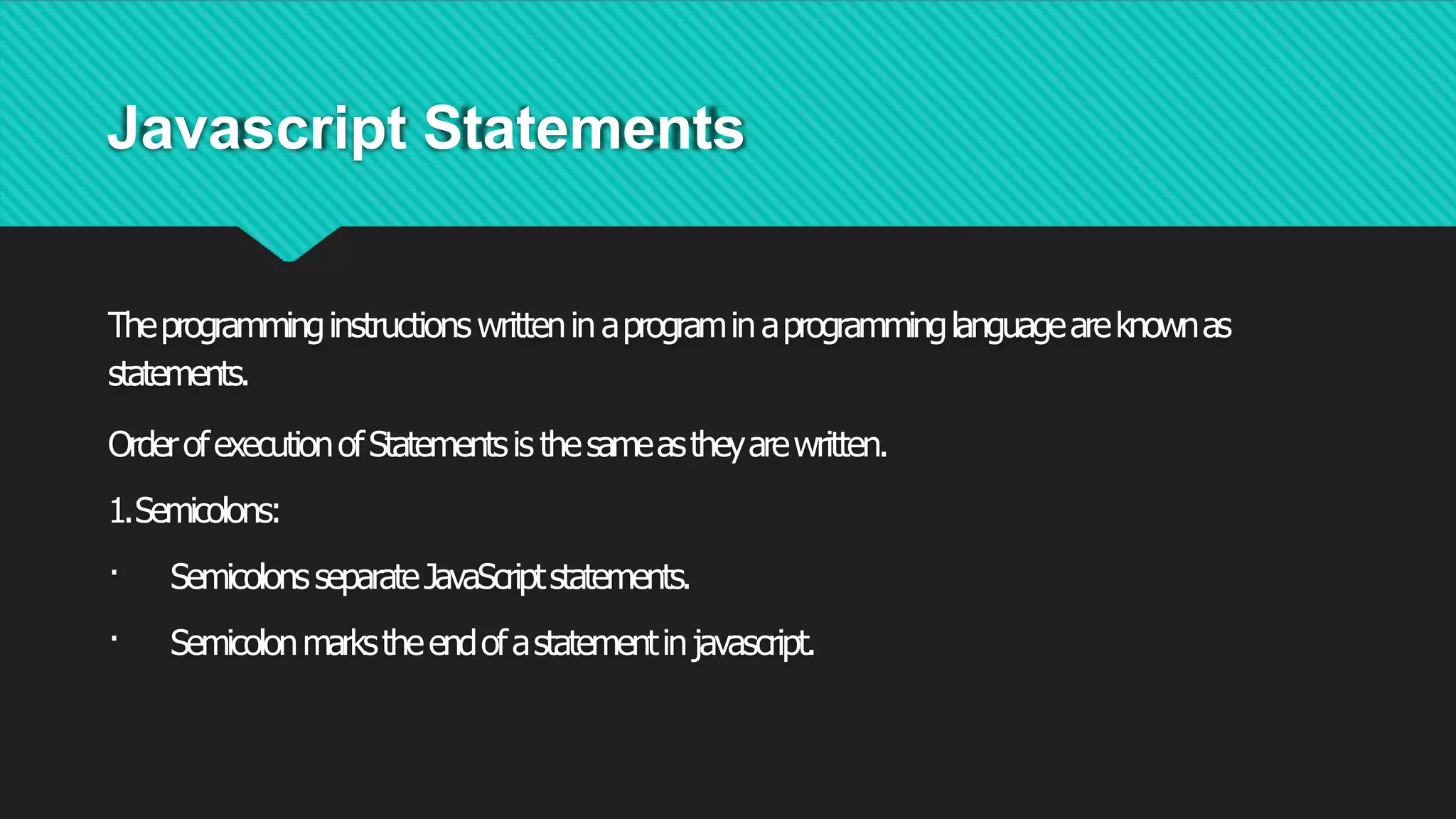 Javascript Statements

The programming instructions written in a program in a programming language are known as statements.

Order of execution of Statements is the same as they are written.

1. Semicolons:

· Semicolons separate JavaScript statements.

· Semicolon marks the end of a statement in javascript.